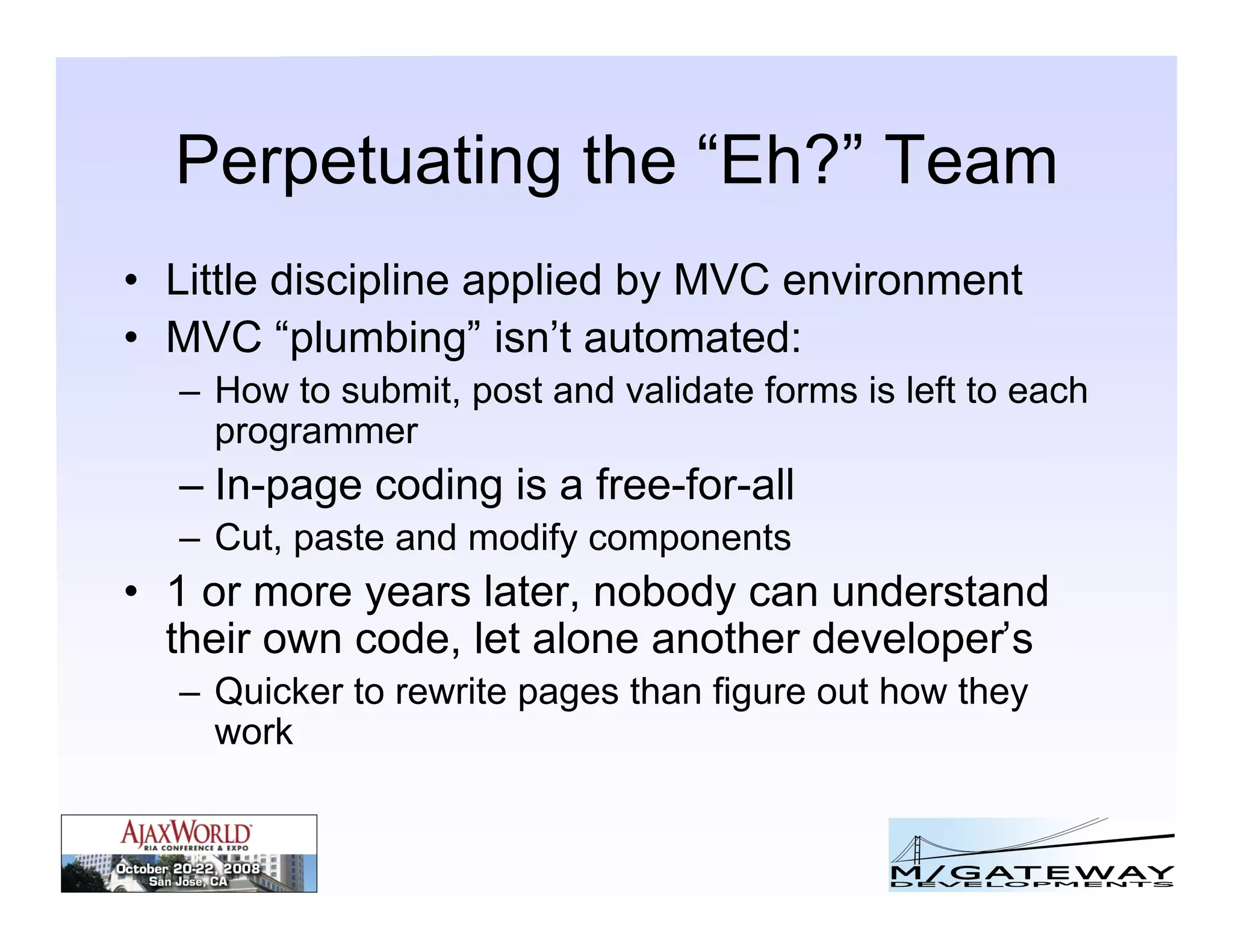 Perpetuating the “Eh?” Team

• Little discipline applied by MVC environment
• MVC “plumbing” isn’t automated:
– How to submit, post and validate forms is left to each programmer
– In-page coding is a free-for-all
– Cut, paste and modify components
• 1 or more years later, nobody can understand their own code, let alone another developer’s
– Quicker to rewrite pages than figure out how they work

AJAXWORLD
RIA CONFERENCE & EXPO
October 20-22, 2008
San Jose, CA

M/GATEWAY
DEVELOPMENTS